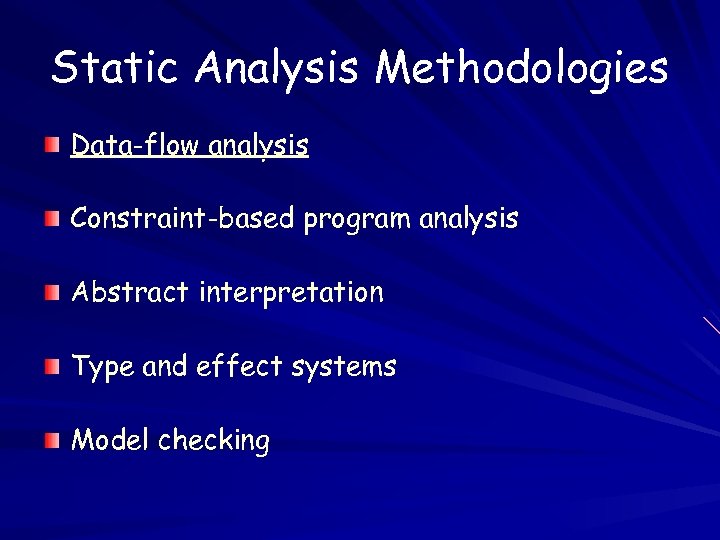 Static Analysis Methodologies

Data-flow analysis

Constraint-based program analysis

Abstract interpretation

Type and effect systems

Model checking